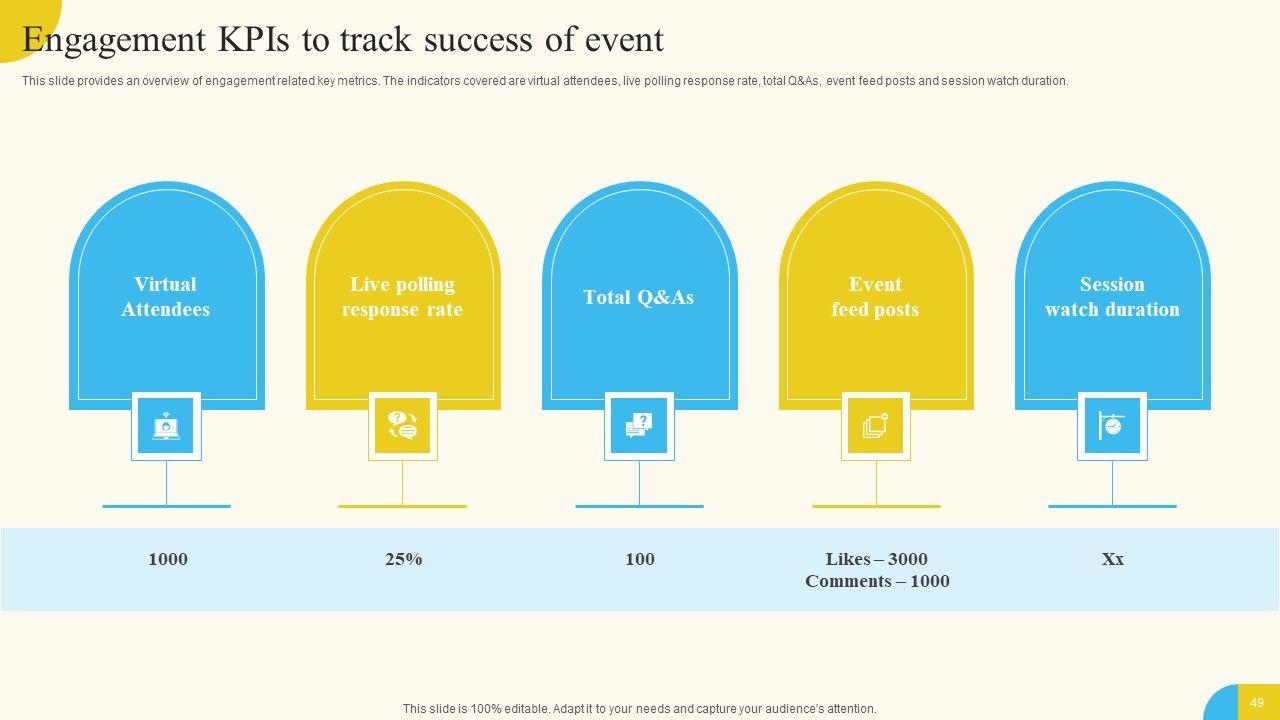 Engagement KPIs to track success of event

This slide provides an overview of engagement related key metrics. The indicators covered are virtual attendees, live polling response rate, total Q&As, event feed posts and session watch duration.

Virtual Attendees

Live polling response rate

Total Q&As

Event feed posts

Session watch duration

1000

25%

100

Likes – 3000
Comments – 1000

Xx

This slide is 100% editable. Adapt it to your needs and capture your audience's attention.

49